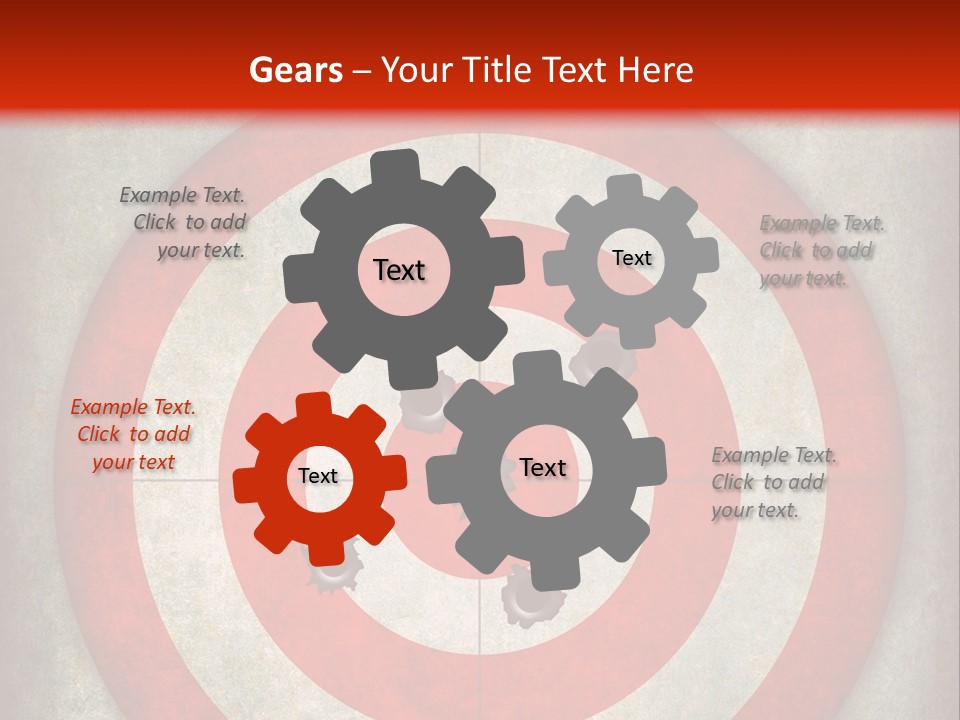 Gears – Your Title Text Here

Example Text. Click to add your text.

Text

Text

Example Text. Click to add your text.

Example Text. Click to add your text

Text

Text

Example Text. Click to add your text.